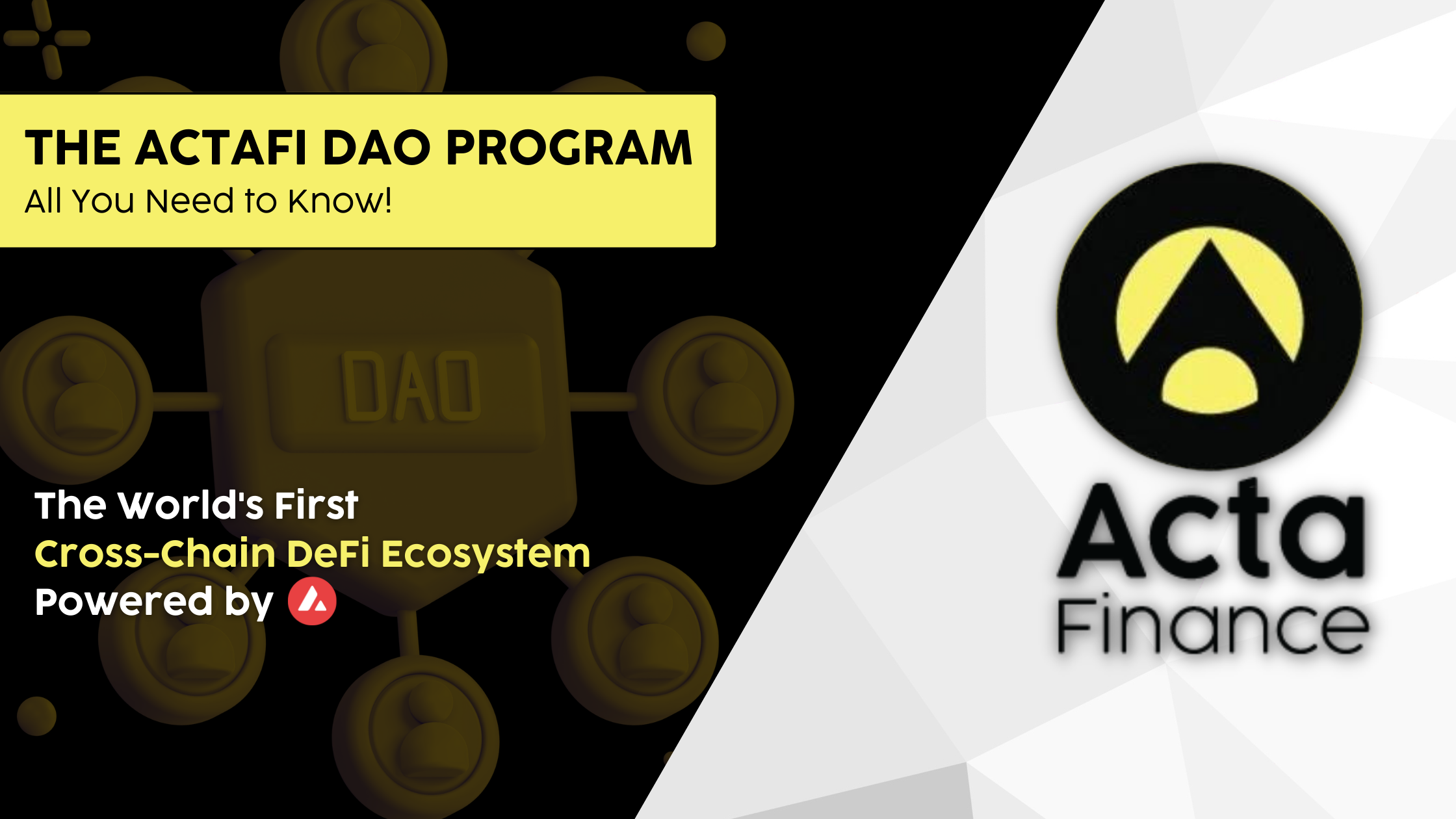 THE ACTAFI DAO PROGRAM
All You Need to Know!

DAO

The World's First
Cross-Chain DeFi Ecosystem
Powered by

Acta
Finance